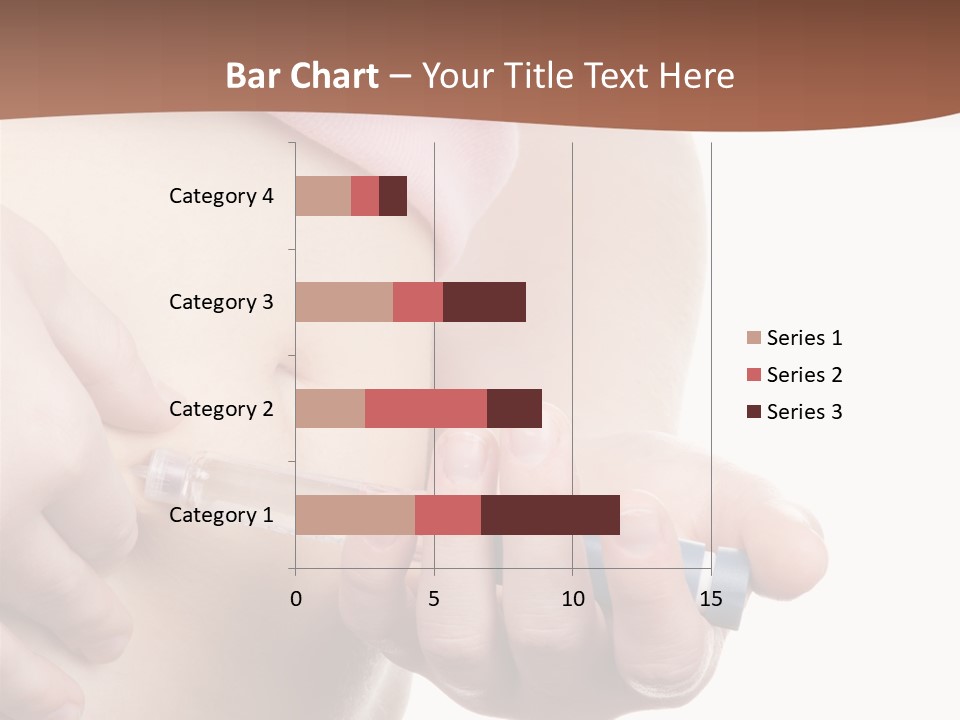 Bar Chart – Your Title Text Here

Category 4
Category 3
Category 2
Category 1

0
5
10
15

Series 1
Series 2
Series 3